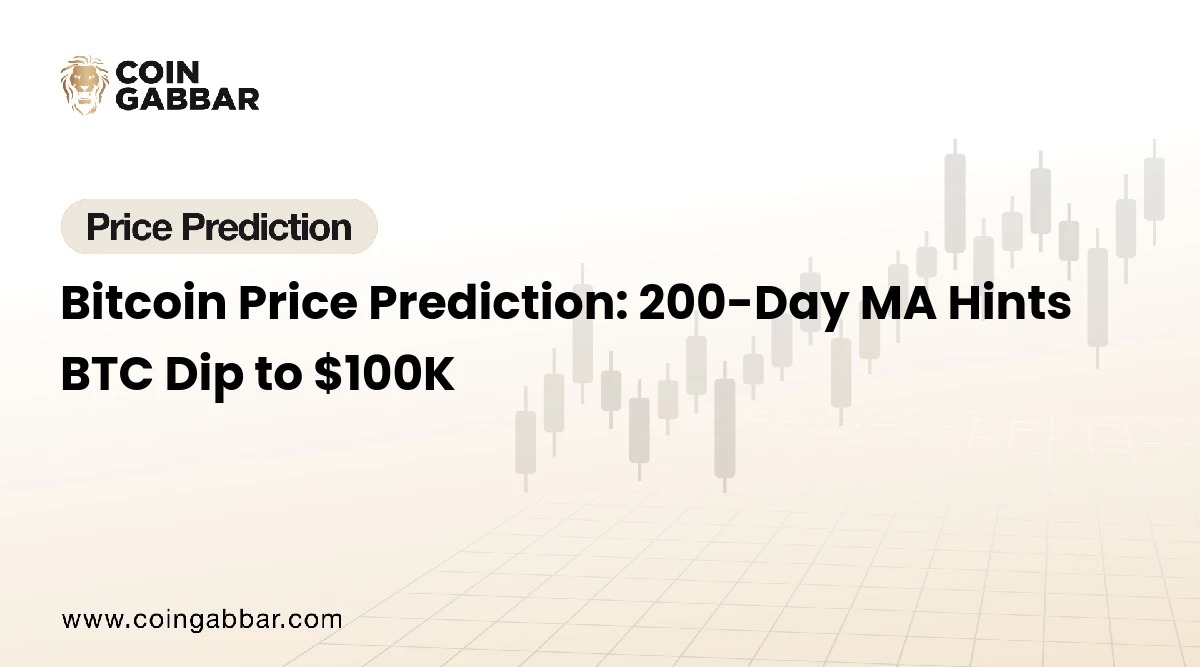 COIN
GABBAR

Price Prediction

Bitcoin Price Prediction: 200-Day MA Hints BTC Dip to $100K

www.coingabbar.com